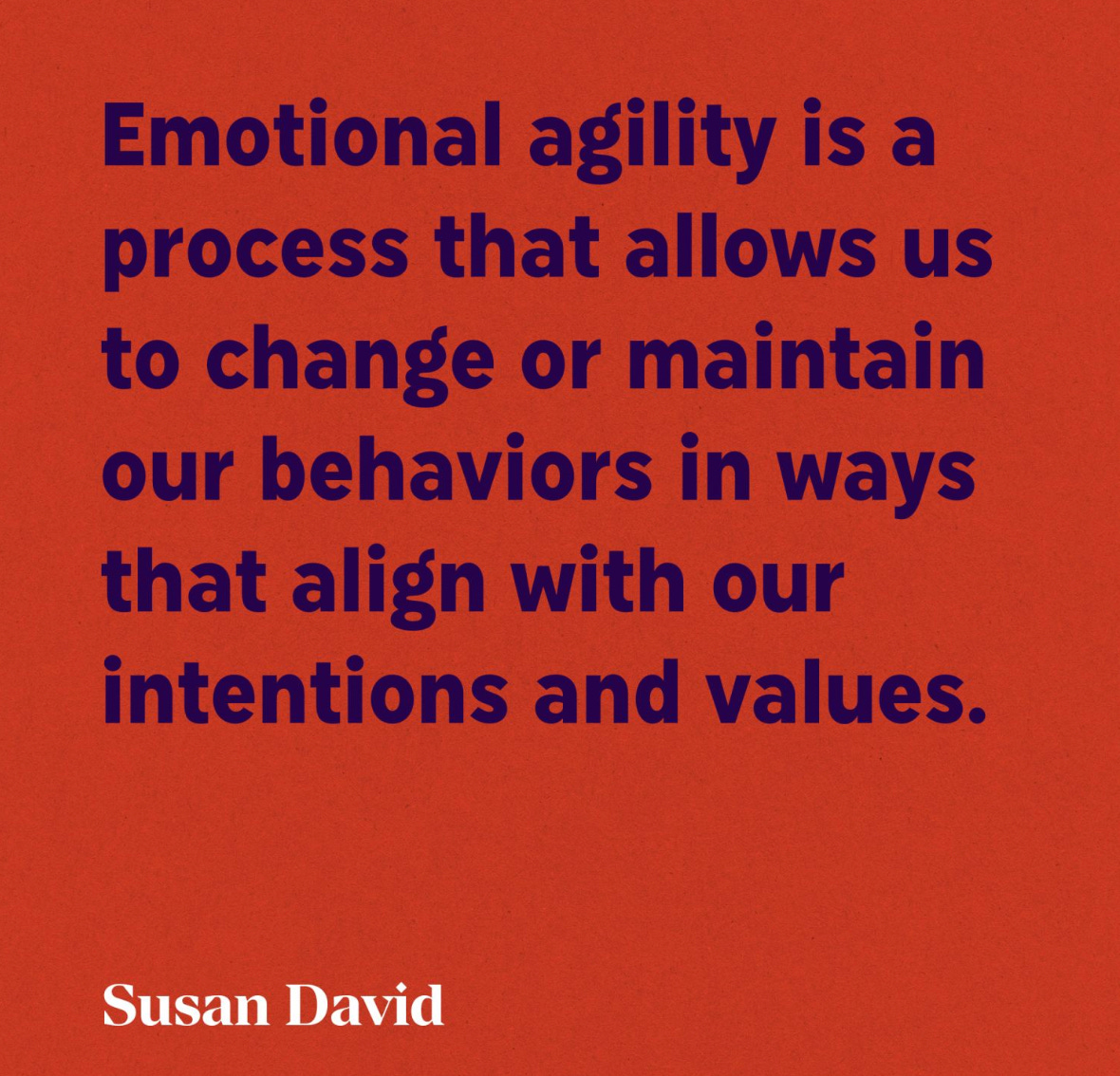 Emotional agility is a process that allows us to change or maintain our behaviors in ways that align with our intentions and values.

Susan David